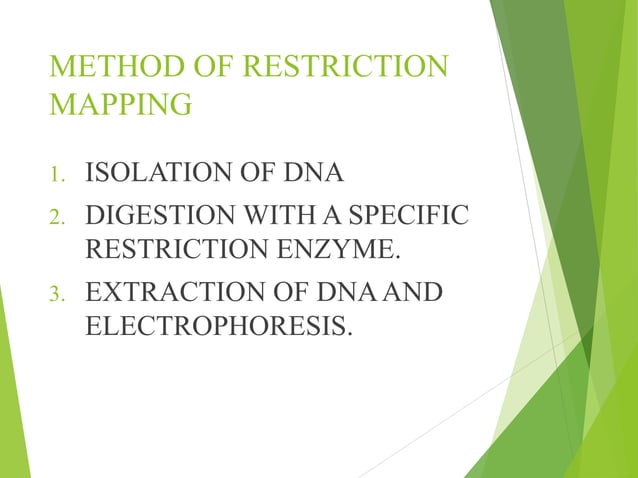 METHOD OF RESTRICTION MAPPING

1. ISOLATION OF DNA
2. DIGESTION WITH A SPECIFIC RESTRICTION ENZYME.
3. EXTRACTION OF DNA AND ELECTROPHORESIS.